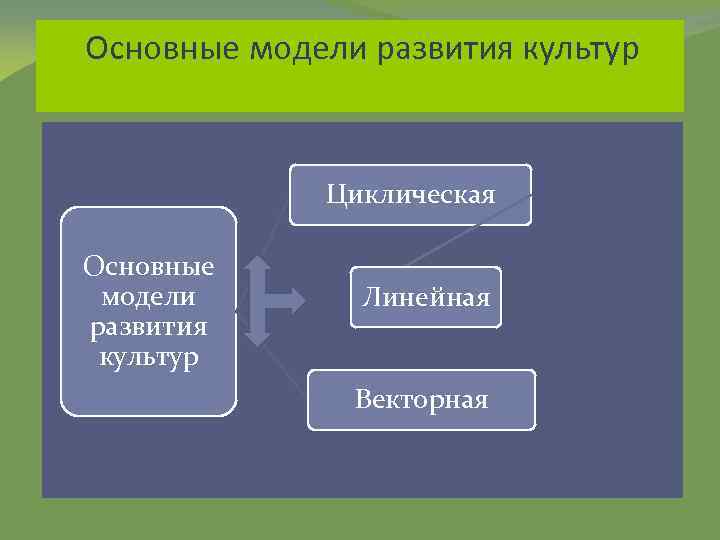 Основные модели развития культур

Основные модели развития культур

Циклическая

Линейная

Векторная